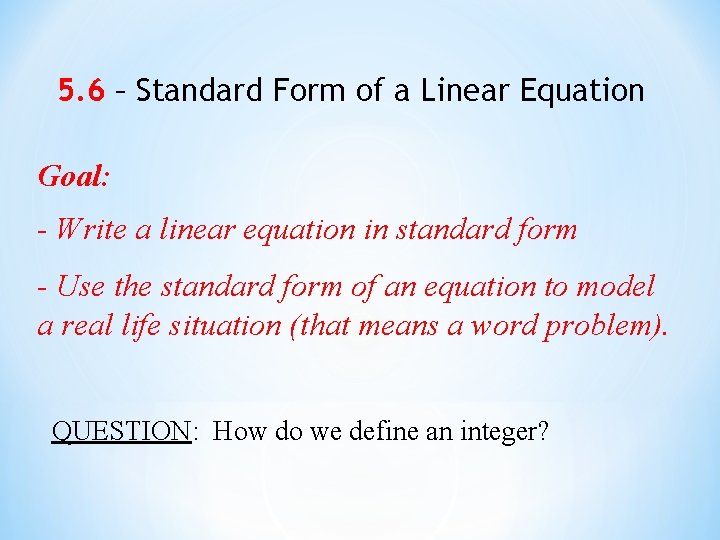 5.6 – Standard Form of a Linear Equation

Goal:

- Write a linear equation in standard form

- Use the standard form of an equation to model a real life situation (that means a word problem).

QUESTION: How do we define an integer?